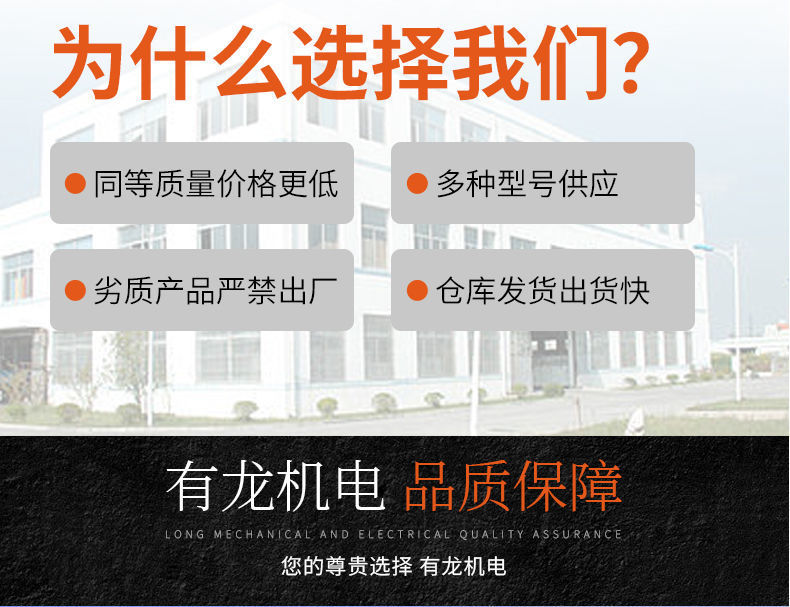 为什么选择我们?

同等质量价格更低

多种型号供应

劣质产品严禁出厂

仓库发货出货快

有龙机电 品质保障

LONG MECHANICAL AND ELECTRICAL QUALITY ASSURANCE

您的尊贵选择 有龙机电